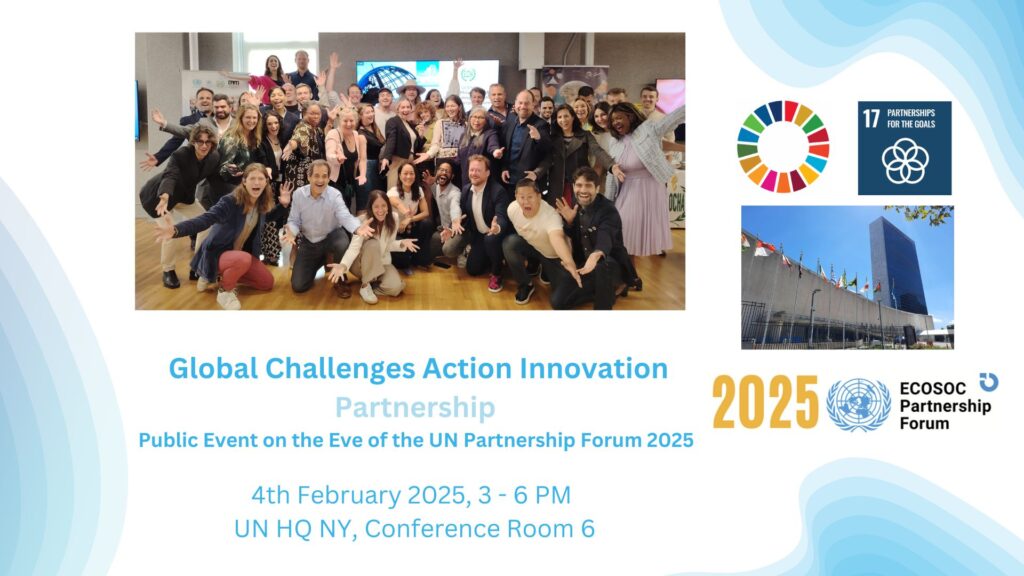 17 PARTNERSHIPS FOR THE GOALS

Global Challenges Action Innovation

Partnership

Public Event on the Eve of the UN Partnership Forum 2025

4th February 2025, 3 - 6 PM

UN HQ NY, Conference Room 6

2025

ECOSOC Partnership Forum